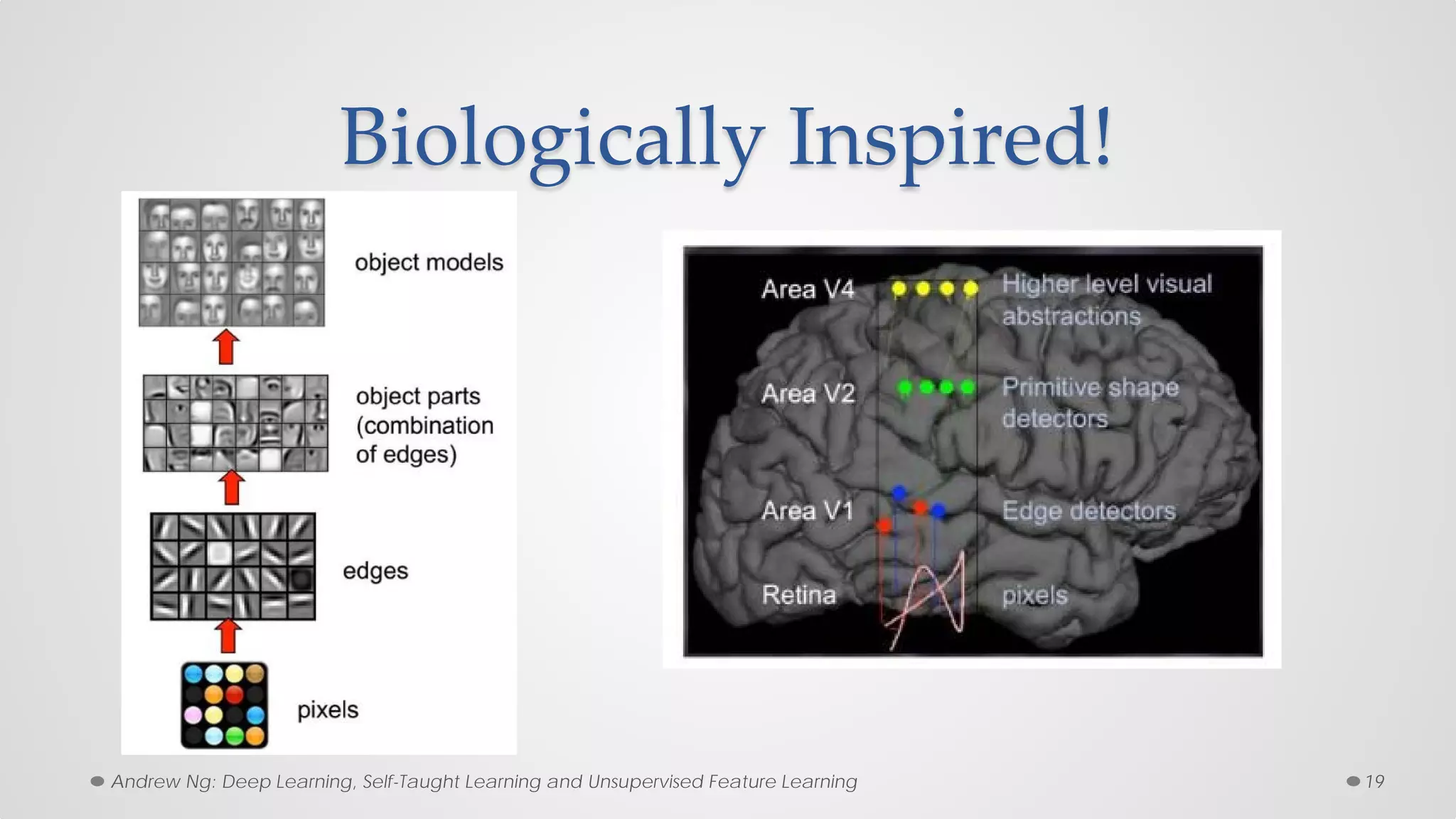 Biologically Inspired!

object models

object parts (combination of edges)

edges

pixels

Area V4

Higher level visual abstractions

Area V2

Primitive shape detectors

Area V1

Edge detectors

Retina

pixels

Andrew Ng: Deep Learning, Self-Taught Learning and Unsupervised Feature Learning

19